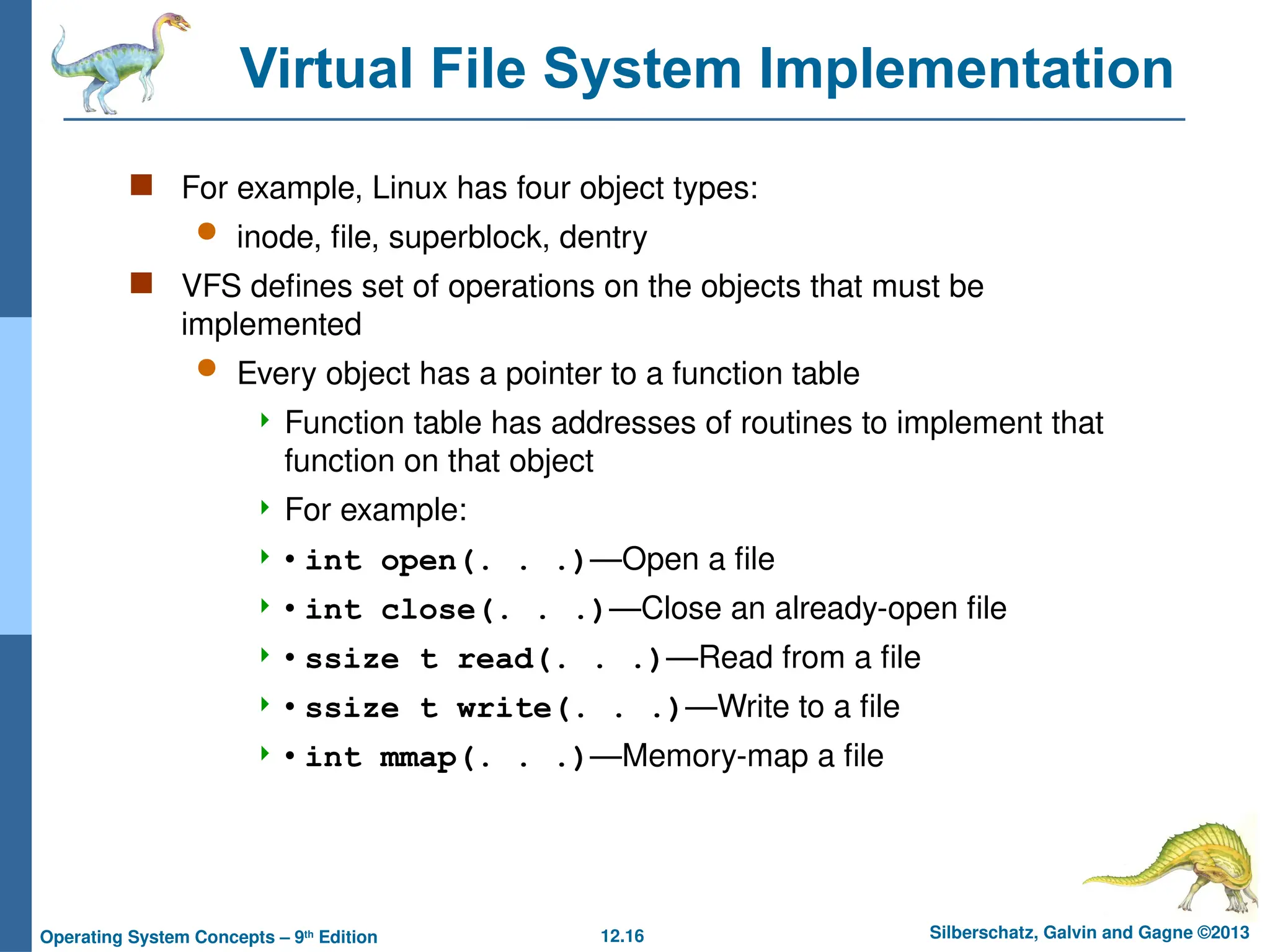 Virtual File System Implementation

For example, Linux has four object types:

inode, file, superblock, dentry

VFS defines set of operations on the objects that must be implemented

Every object has a pointer to a function table

Function table has addresses of routines to implement that function on that object

For example:

• int open(. . .)—Open a file

• int close(. . .)—Close an already-open file

• ssize t read(. . .)—Read from a file

• ssize t write(. . .)—Write to a file

• int mmap(. . .)—Memory-map a file

Operating System Concepts – 9th Edition 12.16 Silberschatz, Galvin and Gagne ©2013